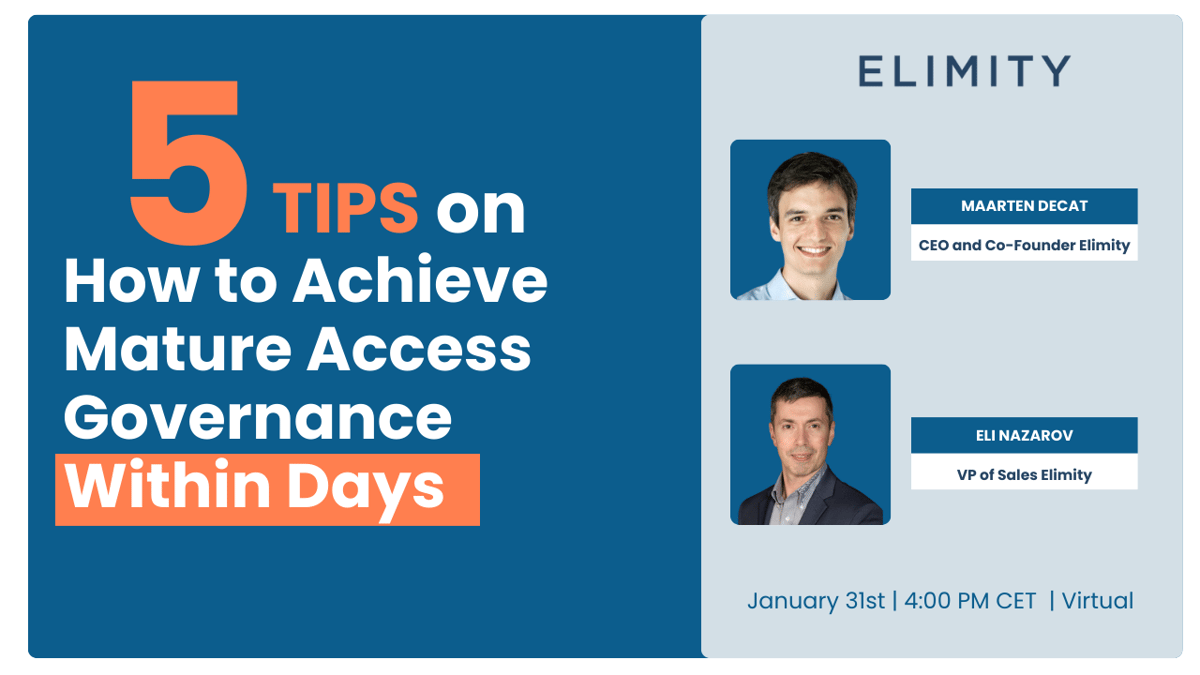 5 TIPS on
How to Achieve Mature Access Governance Within Days

ELIMITY

MAARTEN DECAT
CEO and Co-Founder Elimity

ELI NAZAROV
VP of Sales Elimity

January 31st | 4:00 PM CET | Virtual